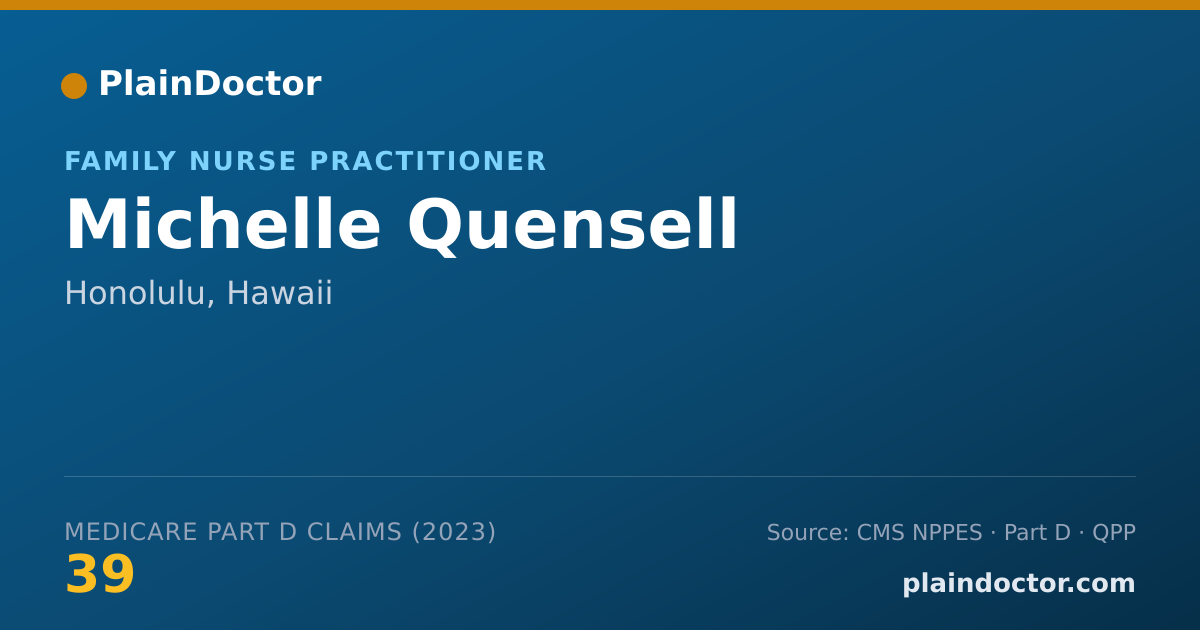 PlainDoctor

FAMILY NURSE PRACTITIONER

Michelle Quensell

Honolulu, Hawaii

MEDICARE PART D CLAIMS (2023)

39

Source: CMS NPPES · Part D · QPP

plaindoctor.com